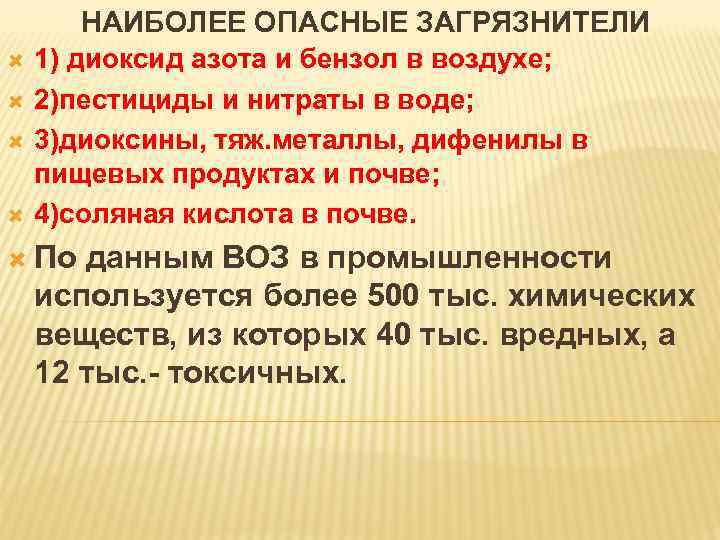 НАИБОЛЕЕ ОПАСНЫЕ ЗАГРЯЗНИТЕЛИ

1) диоксид азота и бензол в воздухе;

2)пестициды и нитраты в воде;

3)диоксины, тяж.металлы, дифенилы в пищевых продуктах и почве;

4)соляная кислота в почве.

По данным ВОЗ в промышленности используется более 500 тыс. химических веществ, из которых 40 тыс. вредных, а 12 тыс.- токсичных.